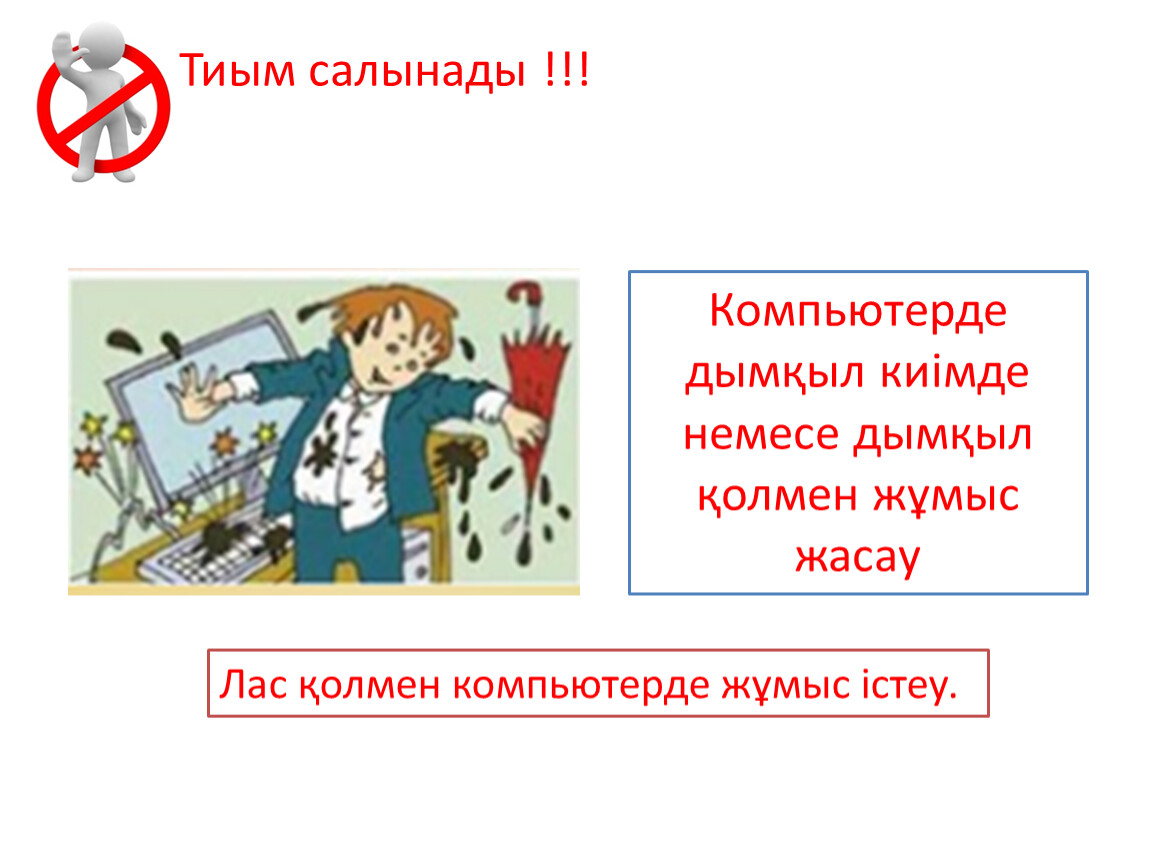 Тиым салынады !!!

Компьютерде дымқыл киімде немесе дымқыл қолмен жұмыс жасау

Лас қолмен компьютерде жұмыс істеу.